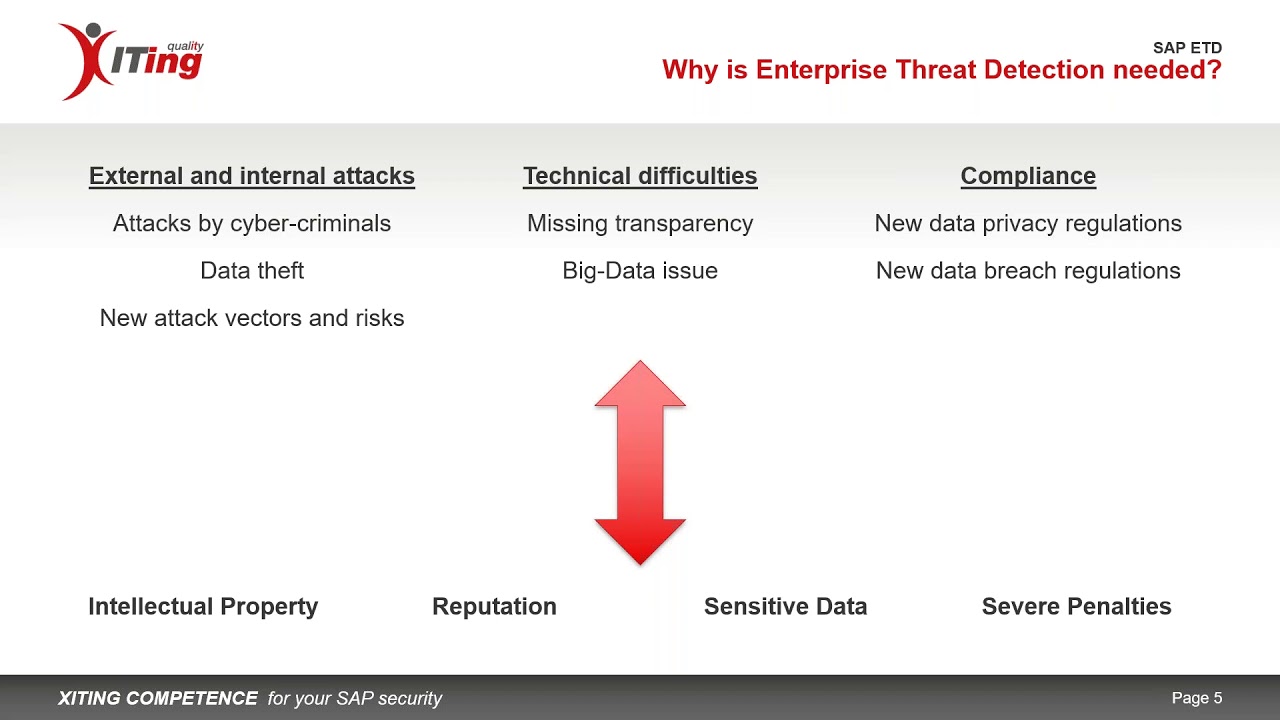 quality
XITing

SAP ETD
Why is Enterprise Threat Detection needed?

External and internal attacks
Attacks by cyber-criminals
Data theft
New attack vectors and risks

Technical difficulties
Missing transparency
Big-Data issue

Compliance
New data privacy regulations
New data breach regulations

Intellectual Property
Reputation
Sensitive Data
Severe Penalties

XITING COMPETENCE for your SAP security
Page 5